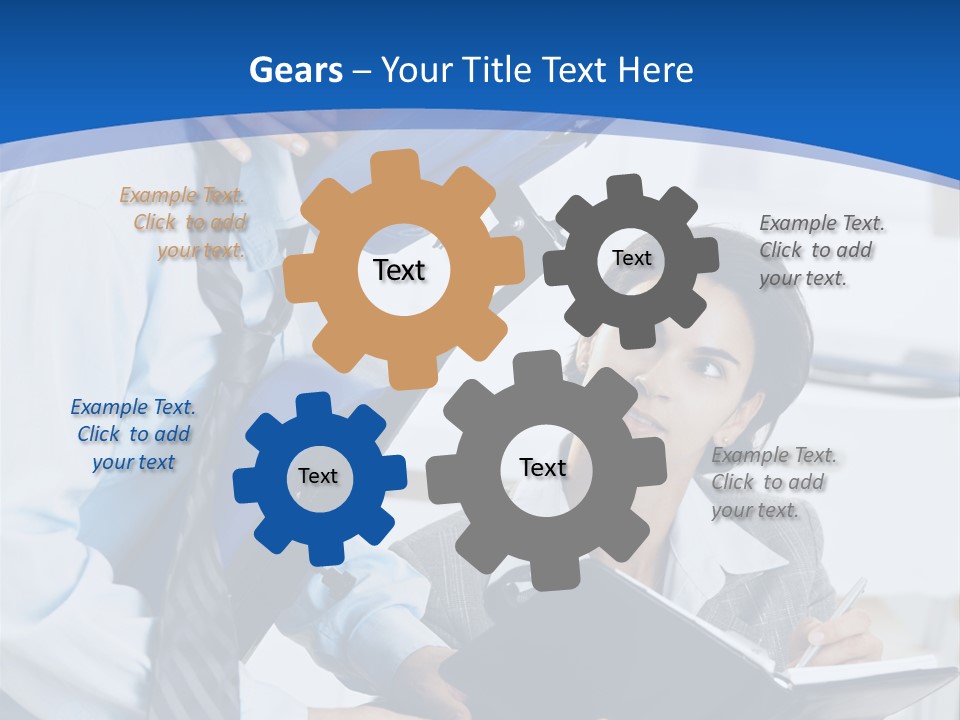 Gears – Your Title Text Here

Example Text. Click to add your text.

Text

Text

Example Text. Click to add your text.

Example Text. Click to add your text

Text

Text

Example Text. Click to add your text.